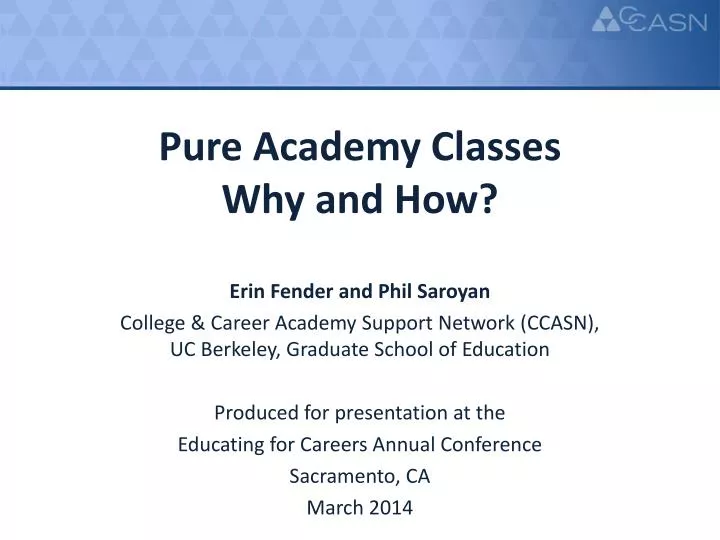 CCASN

Pure Academy Classes
Why and How?

Erin Fender and Phil Saroyan
College & Career Academy Support Network (CCASN), UC Berkeley, Graduate School of Education

Produced for presentation at the
Educating for Careers Annual Conference
Sacramento, CA
March 2014